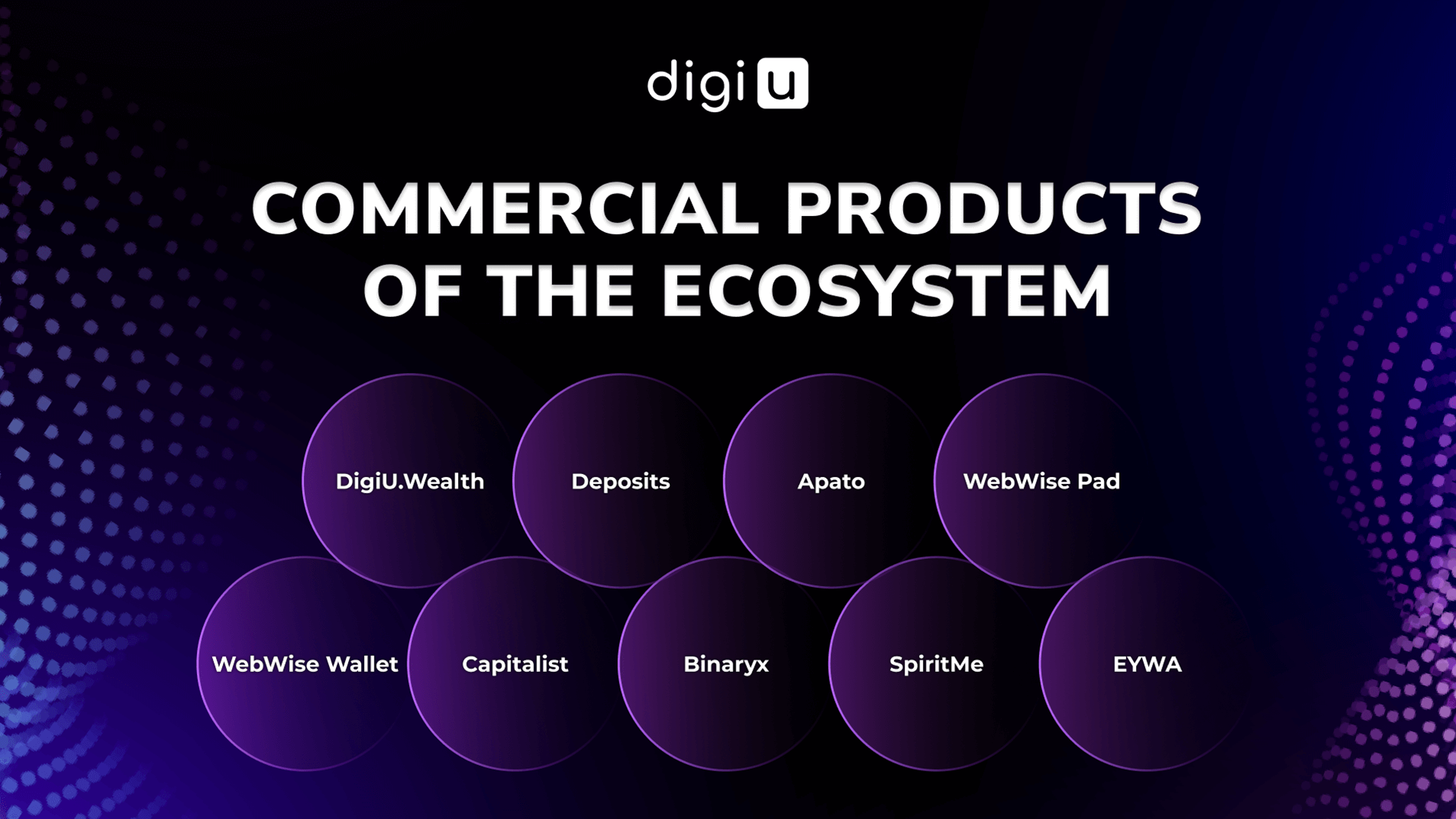 digi u

COMMERCIAL PRODUCTS OF THE ECOSYSTEM

DigiU.Wealth

Deposits

Apato

WebWise Pad

WebWise Wallet

Capitalist

Binaryx

SpiritMe

EYWA